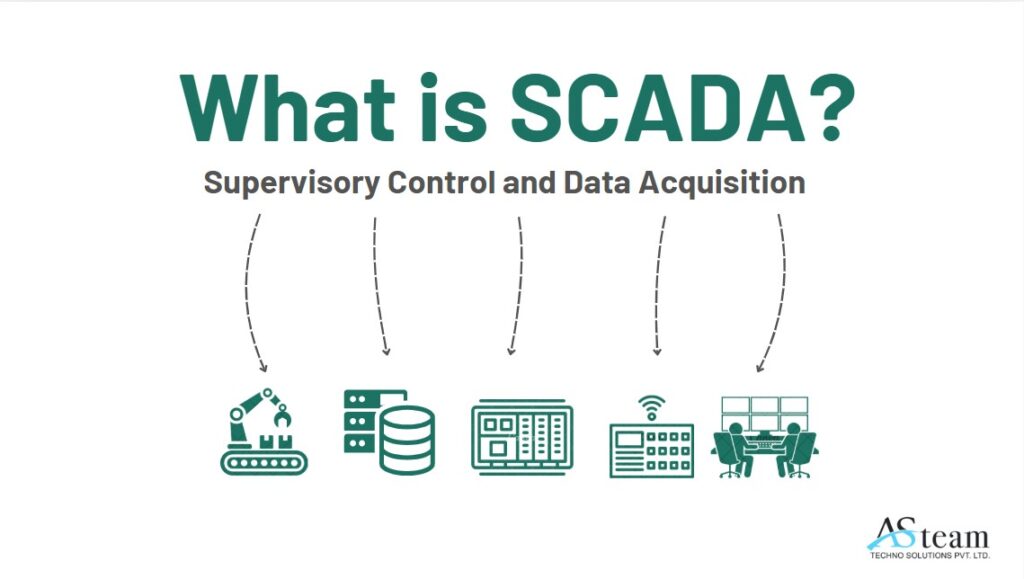 What is SCADA?

Supervisory Control and Data Acquisition

AS team
TECHNO SOLUTIONS PVT. LTD.